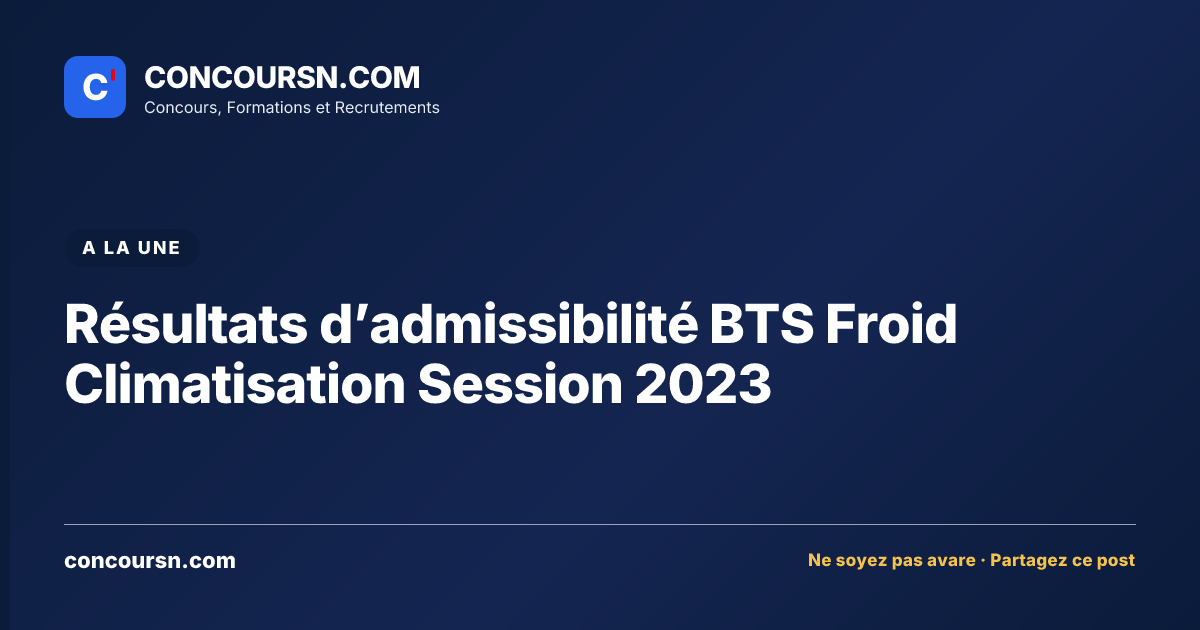 C'

CONCOURSN.COM
Concours, Formations et Recrutements

A LA UNE

Résultats d'admissibilité BTS Froid Climatisation Session 2023

concoursn.com

Ne soyez pas avare · Partagez ce post